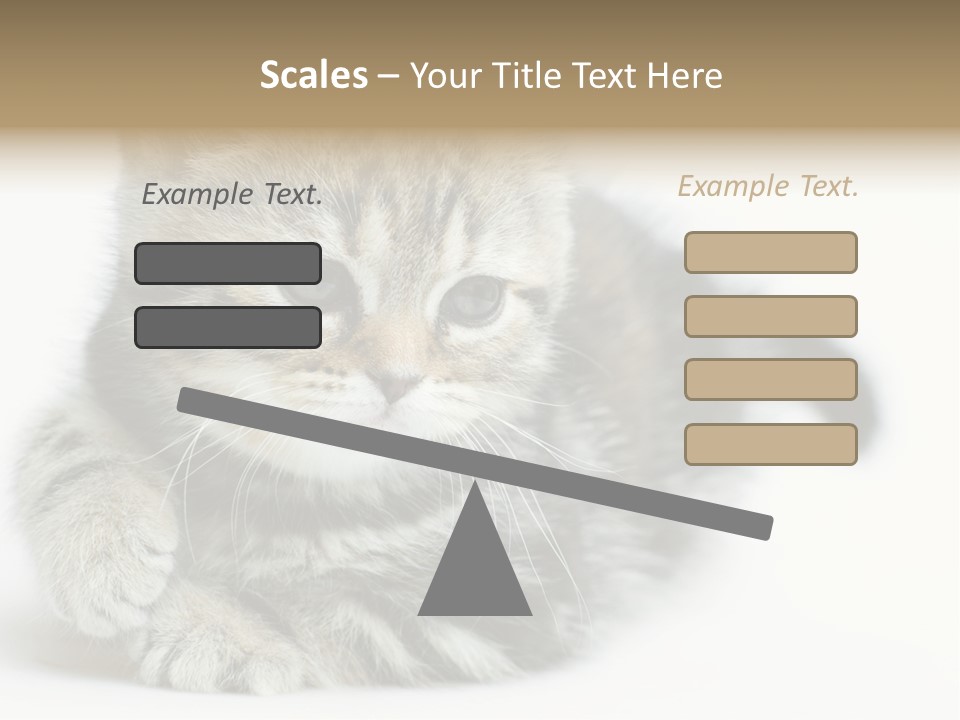 Scales – Your Title Text Here

Example Text.

Example Text.